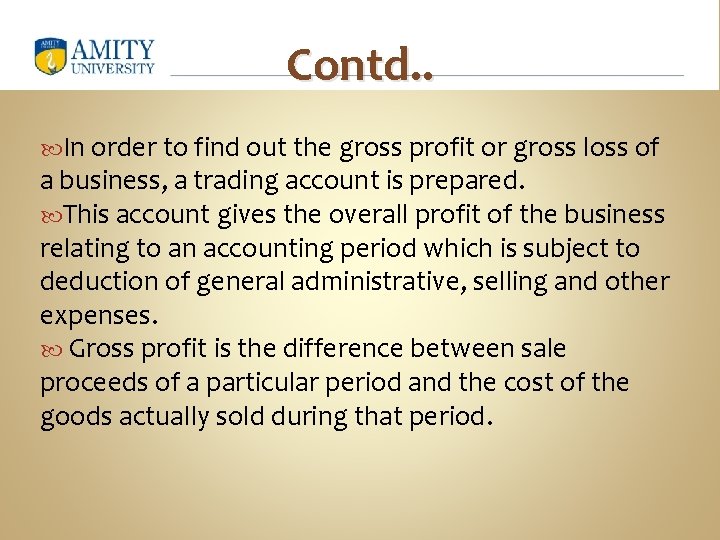 AMITY UNIVERSITY

Contd..

In order to find out the gross profit or gross loss of a business, a trading account is prepared.

This account gives the overall profit of the business relating to an accounting period which is subject to deduction of general administrative, selling and other expenses.

Gross profit is the difference between sale proceeds of a particular period and the cost of the goods actually sold during that period.